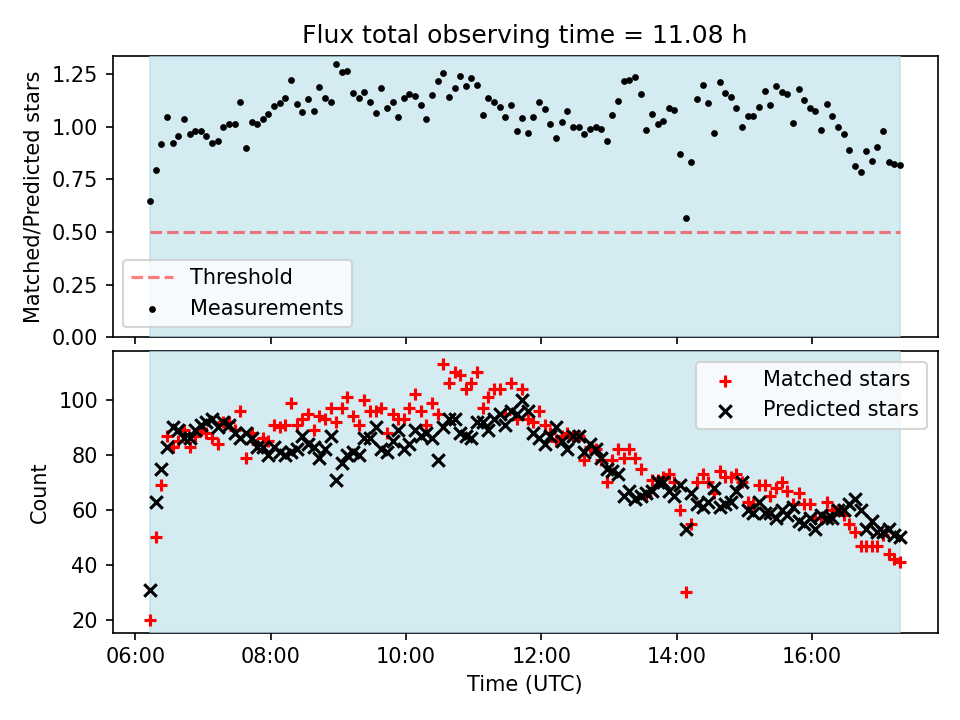 Flux total observing time = 11.08 h

Matched/Predicted stars

1.25
1.00
0.75
0.50
0.25
0.00

Threshold
Measurements

Count

100
80
60
40
20

Matched stars
Predicted stars

06:00
08:00
10:00
12:00
14:00
16:00

Time (UTC)